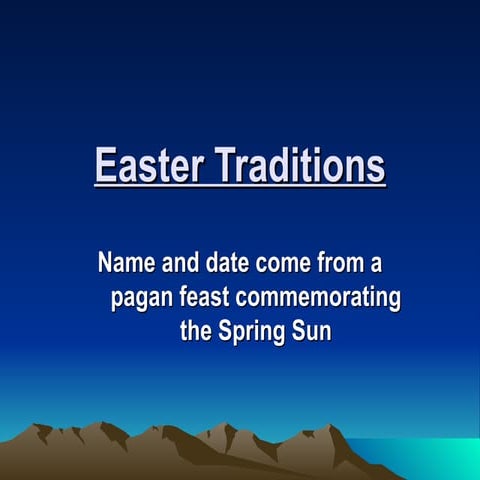 Easter Traditions

Name and date come from a pagan feast commemorating the Spring Sun